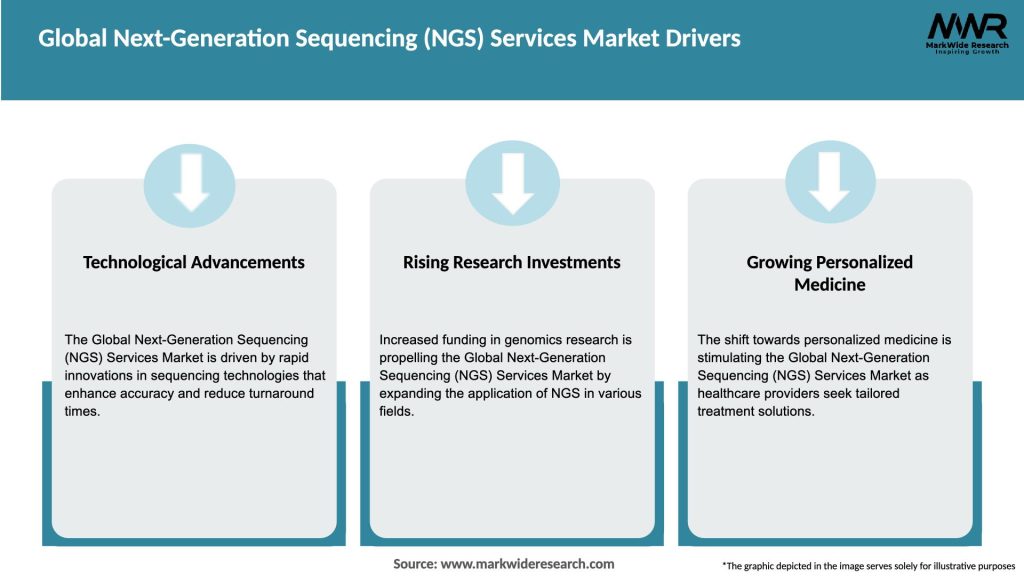 Global Next-Generation Sequencing (NGS) Services Market Drivers

MWR
MarkWide Research
Inspiring Growth

Technological Advancements

The Global Next-Generation Sequencing (NGS) Services Market is driven by rapid innovations in sequencing technologies that enhance accuracy and reduce turnaround times.

Rising Research Investments

Increased funding in genomics research is propelling the Global Next-Generation Sequencing (NGS) Services Market by expanding the application of NGS in various fields.

Growing Personalized Medicine

The shift towards personalized medicine is stimulating the Global Next-Generation Sequencing (NGS) Services Market as healthcare providers seek tailored treatment solutions.

Source: www.markwideresearch.com

*The graphic depicted in the image serves solely for illustrative purposes